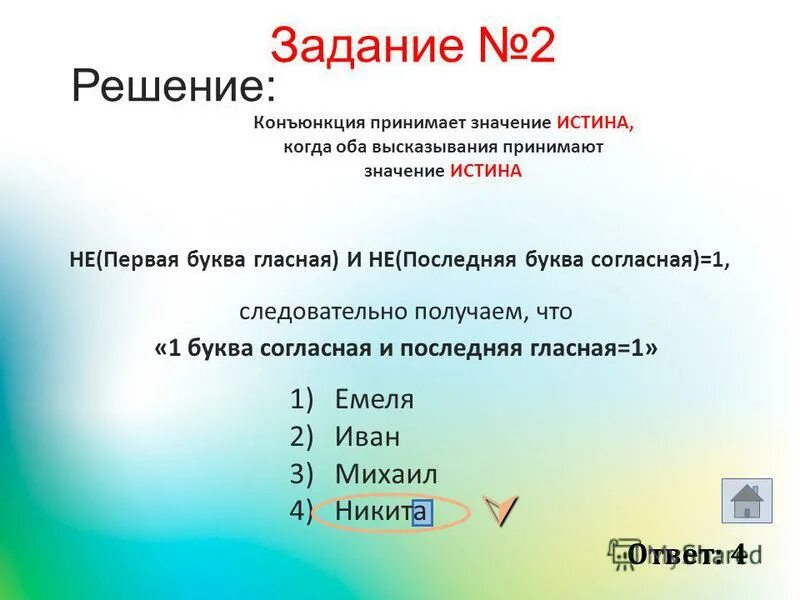 Задание №2

Решение:

Конъюнкция принимает значение ИСТИНА, когда оба высказывания принимают значение ИСТИНА

НЕ(Первая буква гласная) И НЕ(Последняя буква согласная)=1,

следовательно получаем, что

«1 буква согласная и последняя гласная=1»

1) Емеля
2) Иван
3) Михаил
4) Никита

Ответ: 4

MyShared